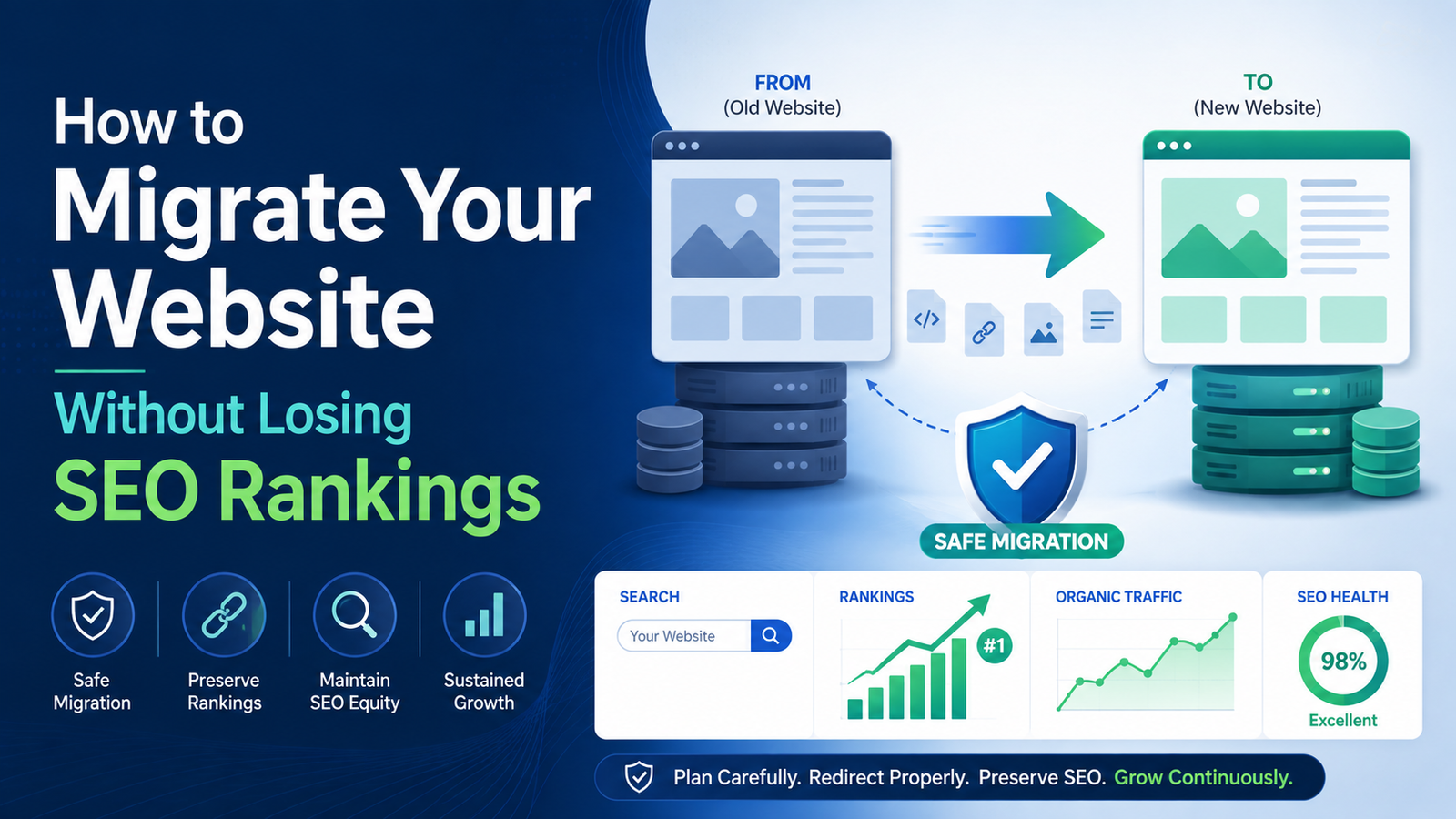 How to
Migrate Your Website
Without Losing
SEO Rankings

Safe Migration

Preserve Rankings

Maintain SEO Equity

Sustained Growth

FROM
(Old Website)

TO
(New Website)

SAFE MIGRATION

SEARCH
Your Website

RANKINGS
#1

ORGANIC TRAFFIC

SEO HEALTH
98%
Excellent

Plan Carefully. Redirect Properly. Preserve SEO. Grow Continuously.